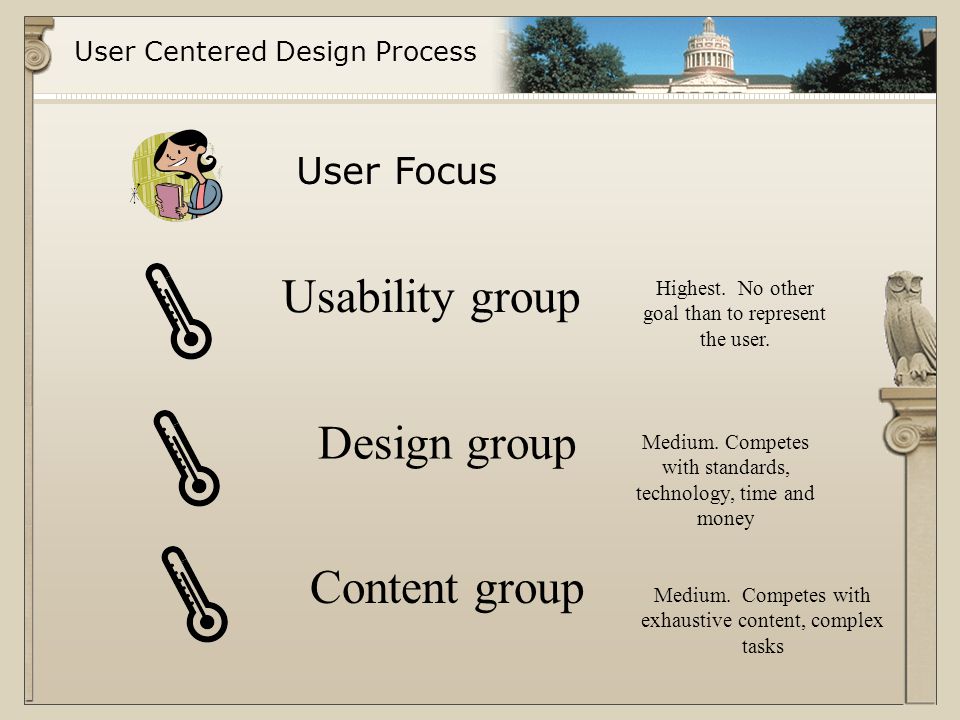 User Centered Design Process

User Focus

Usability group

Highest. No other goal than to represent the user.

Design group

Medium. Competes with standards, technology, time and money

Content group

Medium. Competes with exhaustive content, complex tasks